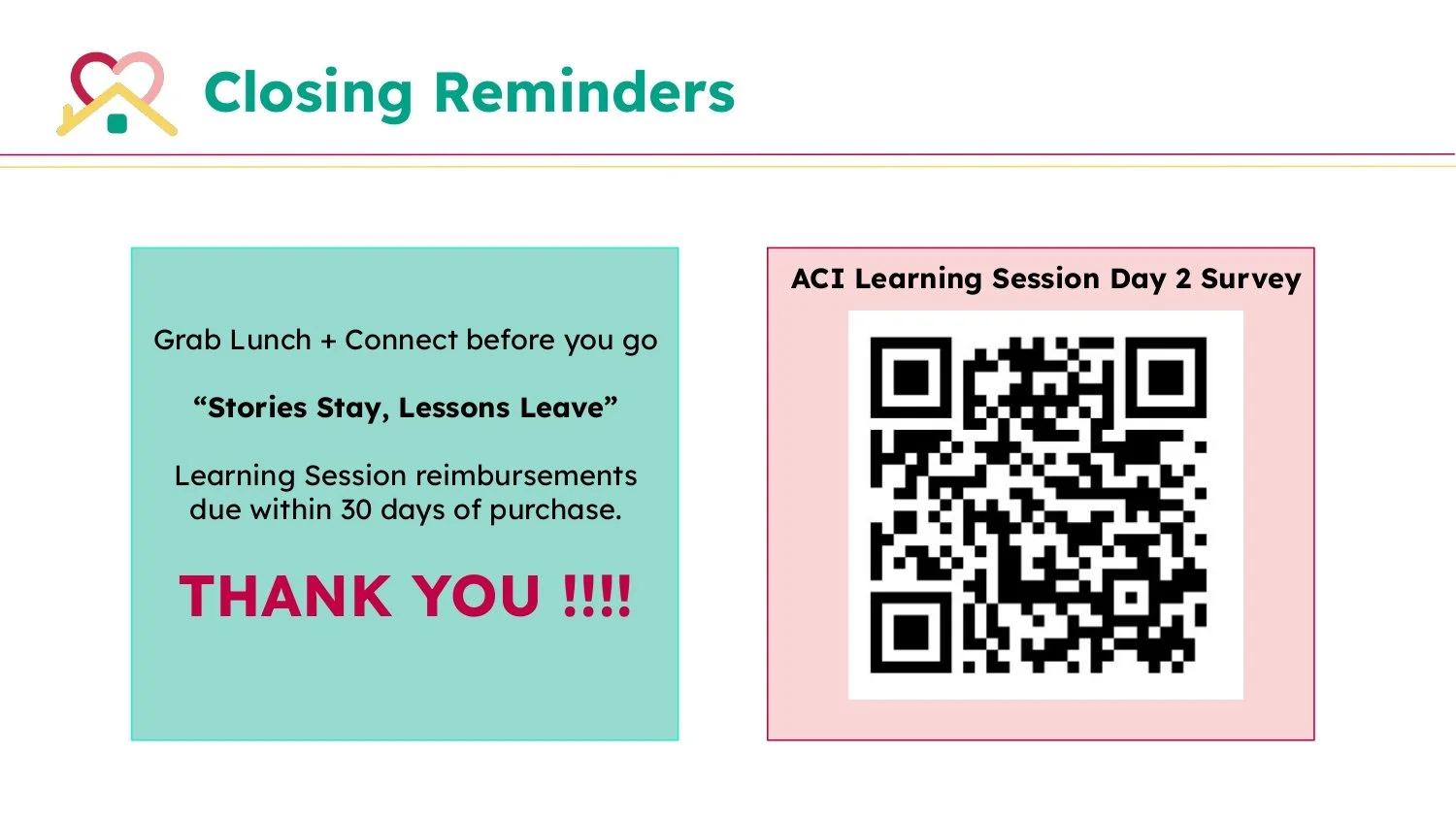 Closing Reminders

Grab Lunch + Connect before you go

“Stories Stay, Lessons Leave”

Learning Session reimbursements due within 30 days of purchase.

THANK YOU !!!!

ACI Learning Session Day 2 Survey